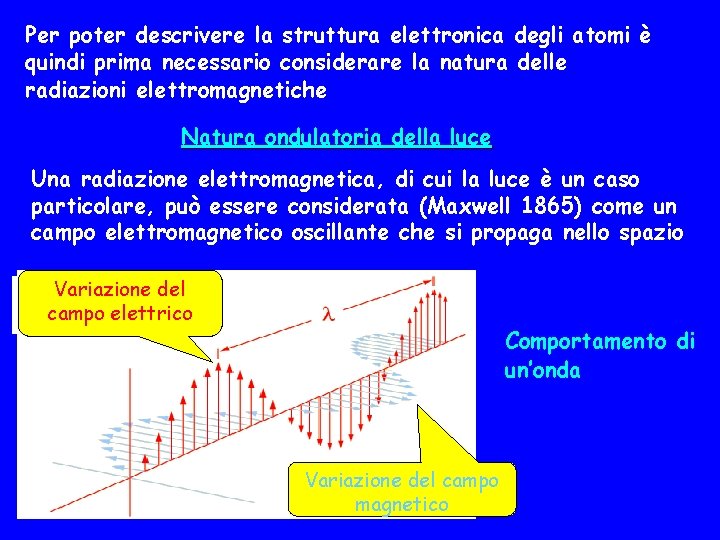 Per poter descrivere la struttura elettronica degli atomi è quindi prima necessario considerare la natura delle radiazioni elettromagnetiche

Natura ondulatoria della luce

Una radiazione elettromagnetica, di cui la luce è un caso particolare, può essere considerata (Maxwell 1865) come un campo elettromagnetico oscillante che si propaga nello spazio

Variazione del campo elettrico

$\lambda$

Comportamento di un'onda

Variazione del campo magnetico